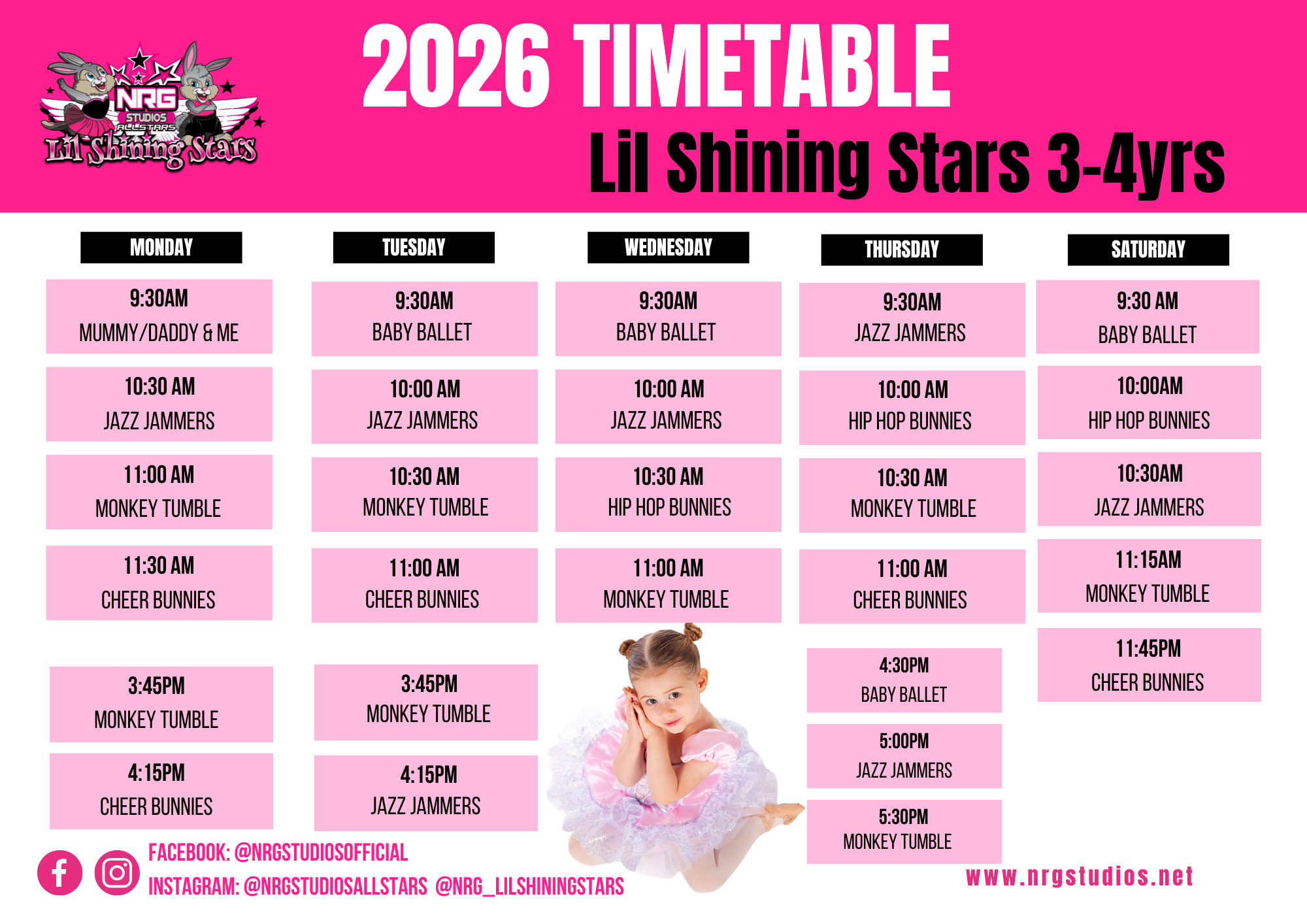 NRG STUDIOS ALLSTARS
Lil Shining Stars

2026 TIMETABLE
Lil Shining Stars 3-4yrs

MONDAY

9:30AM
MUMMY/DADDY & ME

10:30 AM
JAZZ JAMMERS

11:00 AM
MONKEY TUMBLE

11:30 AM
CHEER BUNNIES

3:45PM
MONKEY TUMBLE

4:15PM
CHEER BUNNIES

TUESDAY

9:30AM
BABY BALLET

10:00 AM
JAZZ JAMMERS

10:30 AM
MONKEY TUMBLE

11:00 AM
CHEER BUNNIES

3:45PM
MONKEY TUMBLE

4:15PM
JAZZ JAMMERS

WEDNESDAY

9:30AM
BABY BALLET

10:00 AM
JAZZ JAMMERS

10:30 AM
HIP HOP BUNNIES

11:00 AM
MONKEY TUMBLE

THURSDAY

9:30AM
JAZZ JAMMERS

10:00 AM
HIP HOP BUNNIES

10:30 AM
MONKEY TUMBLE

11:00 AM
CHEER BUNNIES

4:30PM
BABY BALLET

5:00PM
JAZZ JAMMERS

5:30PM
MONKEY TUMBLE

SATURDAY

9:30 AM
BABY BALLET

10:00AM
HIP HOP BUNNIES

10:30AM
JAZZ JAMMERS

11:15AM
MONKEY TUMBLE

11:45PM
CHEER BUNNIES

FACEBOOK: @NRGSTUDIOSOFFICIAL
INSTAGRAM: @NRGSTUDIOSALLSTARS @NRG_LILSHININGSTARS

www.nrgstudios.net